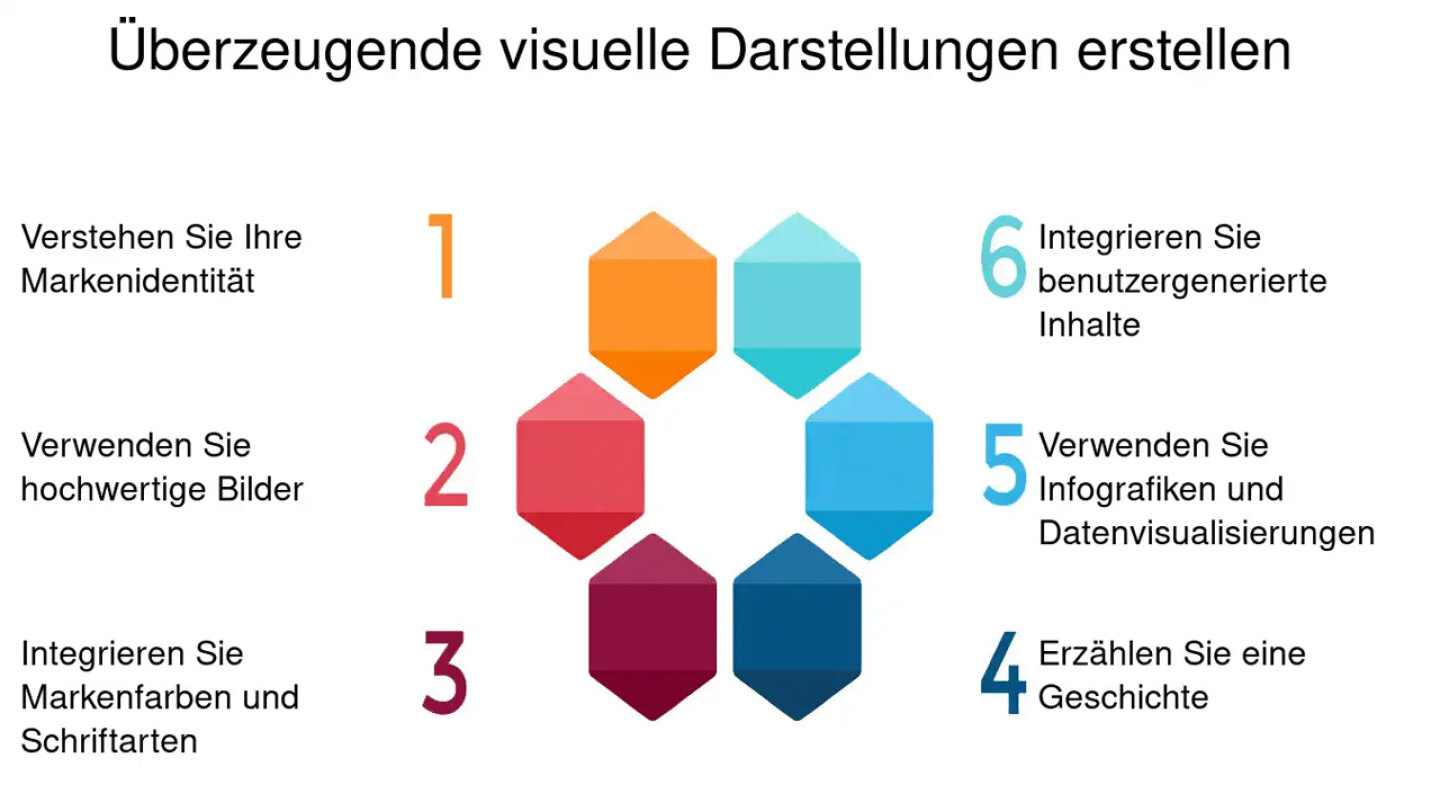 Überzeugende visuelle Darstellungen erstellen

Verstehen Sie Ihre Markenidentität

1

Verwenden Sie hochwertige Bilder

2

Integrieren Sie Markenfarben und Schriftarten

3

6

Integrieren Sie benutzergenerierte Inhalte

5

Verwenden Sie Infografiken und Datenvisualisierungen

4

Erzählen Sie eine Geschichte